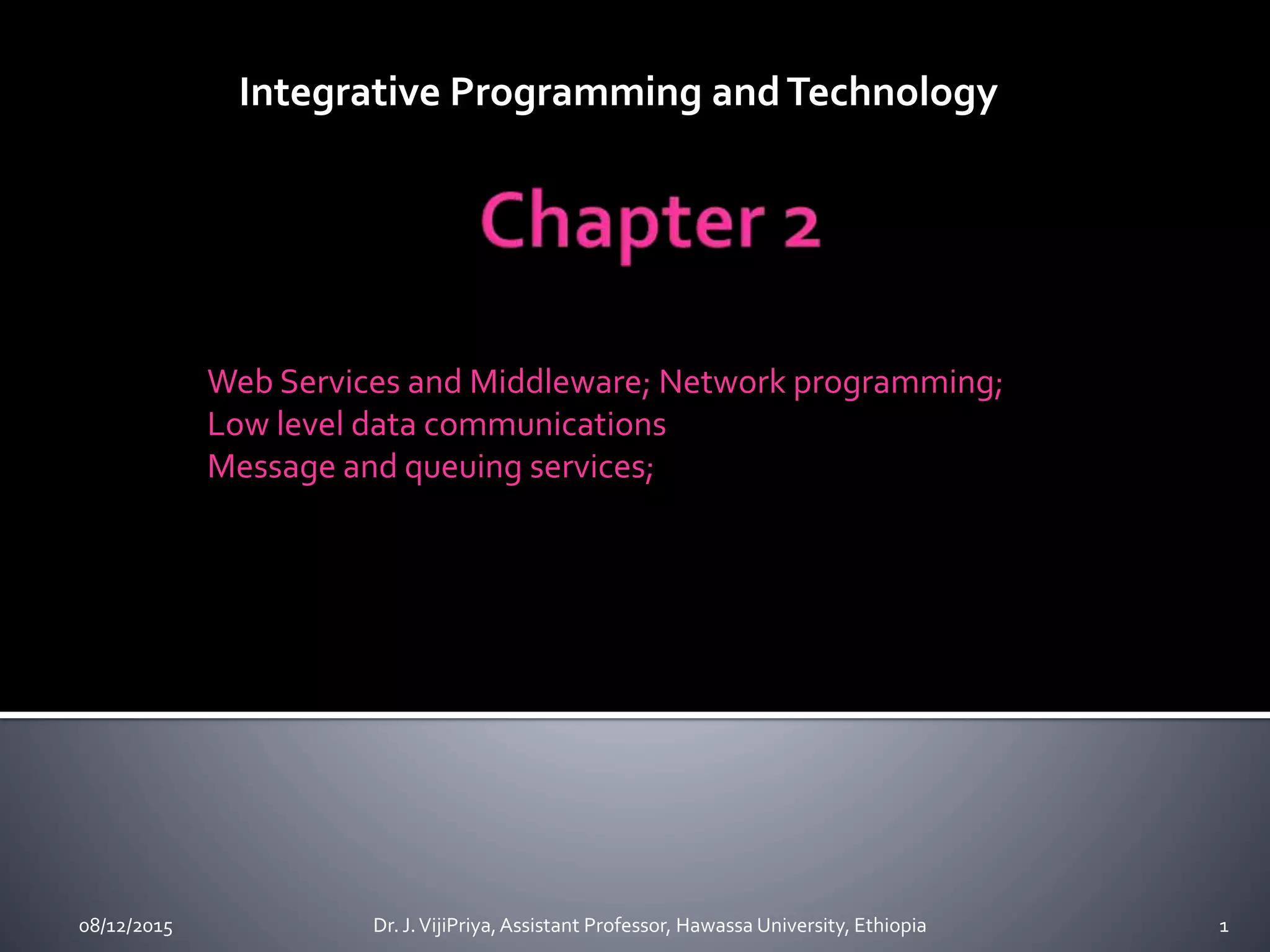 Integrative Programming and Technology

Chapter 2

Web Services and Middleware; Network programming;
Low level data communications
Message and queuing services;

08/12/2015 Dr. J. VijiPriya, Assistant Professor, Hawassa University, Ethiopia 1